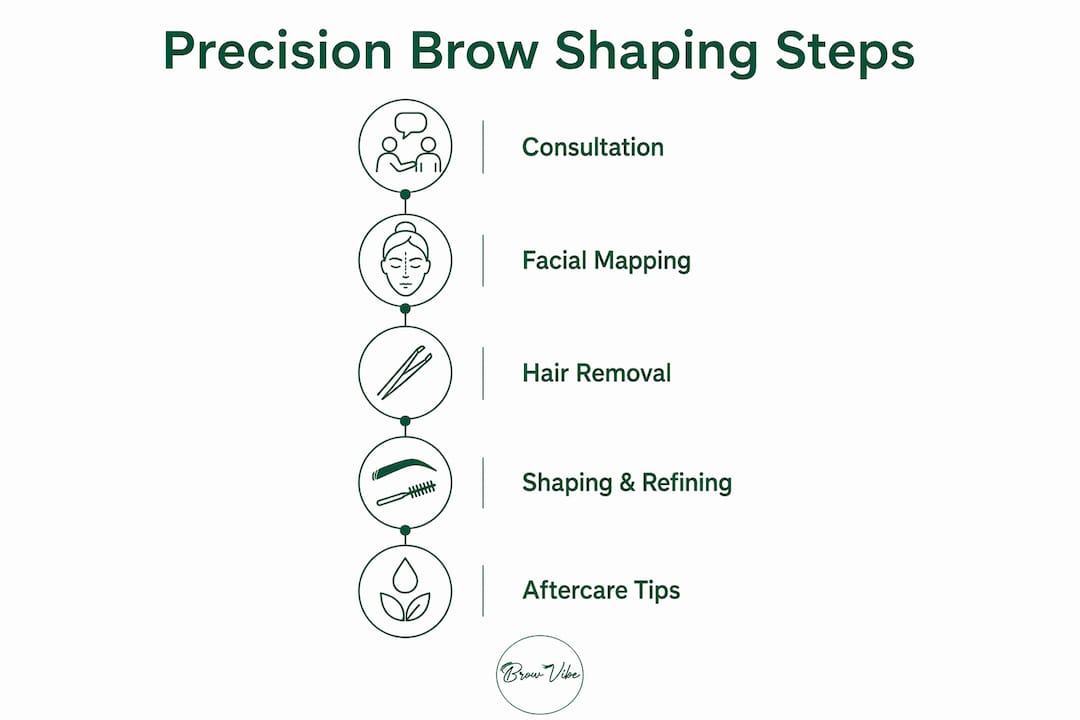 Precision Brow Shaping Steps

Consultation

Facial Mapping

Hair Removal

Shaping & Refining

Aftercare Tips

Brow Vibe